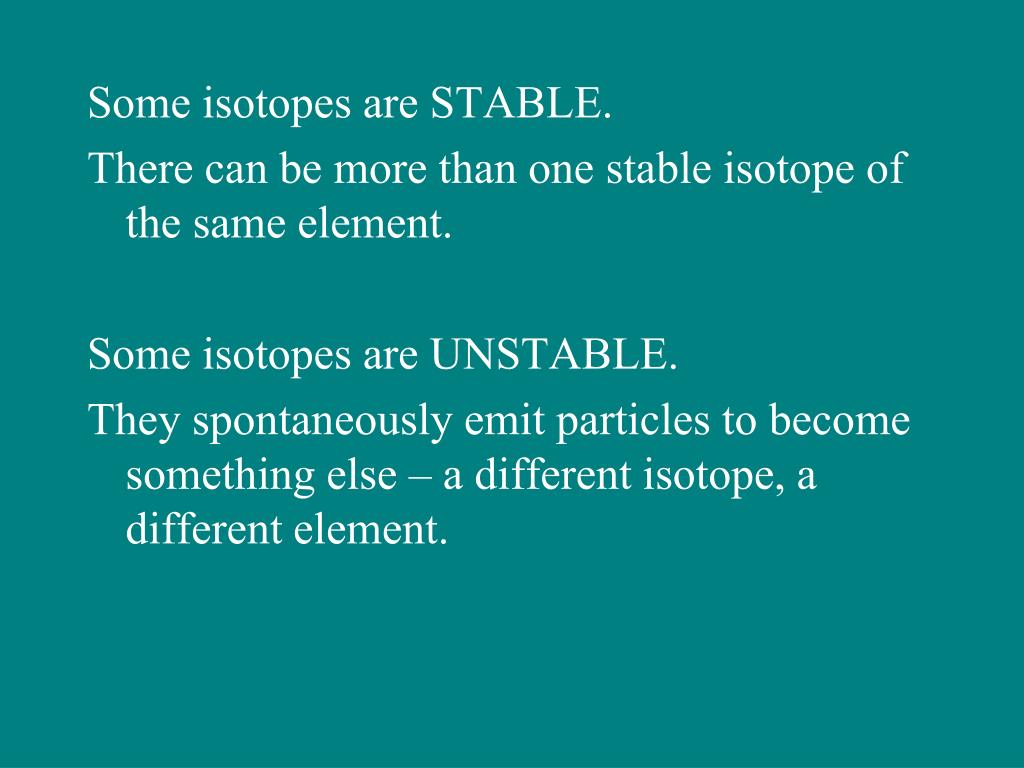 Some isotopes are STABLE.

There can be more than one stable isotope of the same element.

Some isotopes are UNSTABLE.

They spontaneously emit particles to become something else – a different isotope, a different element.